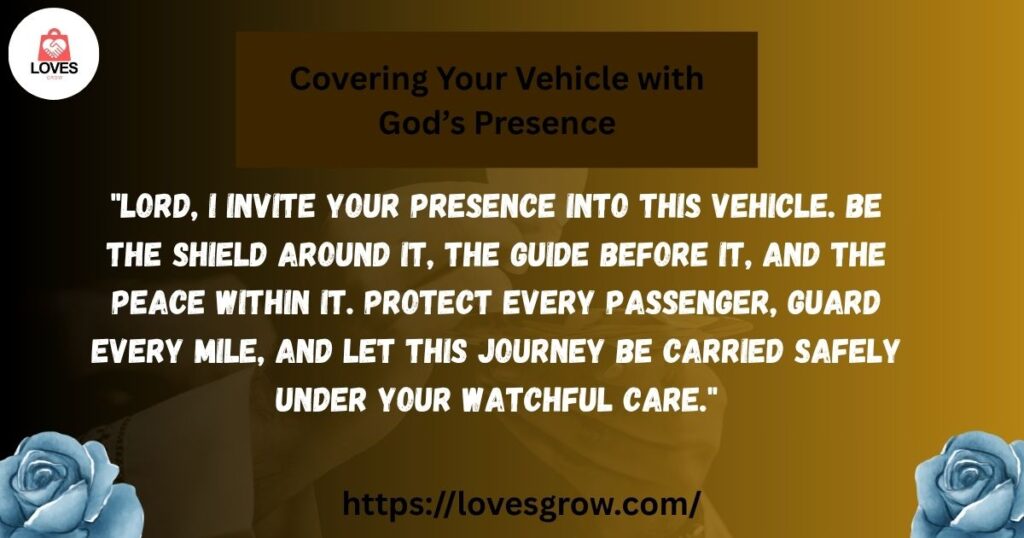 LOVES
GROW

Covering Your Vehicle with God's Presence

"LORD, I INVITE YOUR PRESENCE INTO THIS VEHICLE. BE THE SHIELD AROUND IT, THE GUIDE BEFORE IT, AND THE PEACE WITHIN IT. PROTECT EVERY PASSENGER, GUARD EVERY MILE, AND LET THIS JOURNEY BE CARRIED SAFELY UNDER YOUR WATCHFUL CARE."

https://lovesgrow.com/